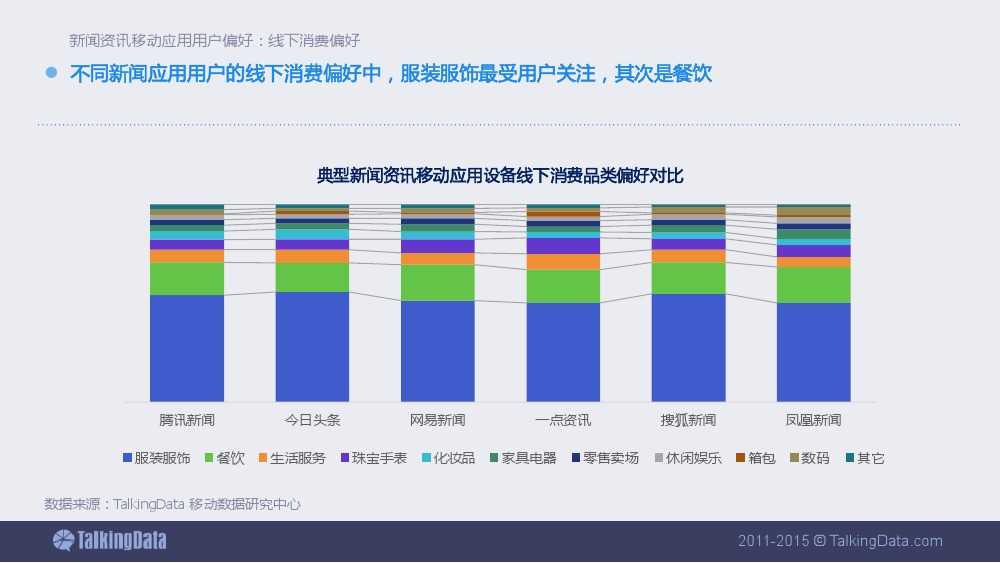 新闻资讯移动应用用户偏好：线下消费偏好

不同新闻应用用户的线下消费偏好中，服装服饰最受用户关注，其次是餐饮

典型新闻资讯移动应用设备线下消费品类偏好对比

腾讯新闻　今日头条　网易新闻　一点资讯　搜狐新闻　凤凰新闻

服装服饰　餐饮　生活服务　珠宝手表　化妆品　家具电器　零售卖场　休闲娱乐　箱包　数码　其它

数据来源：TalkingData 移动数据研究中心

TalkingData

2011-2015 © TalkingData.com